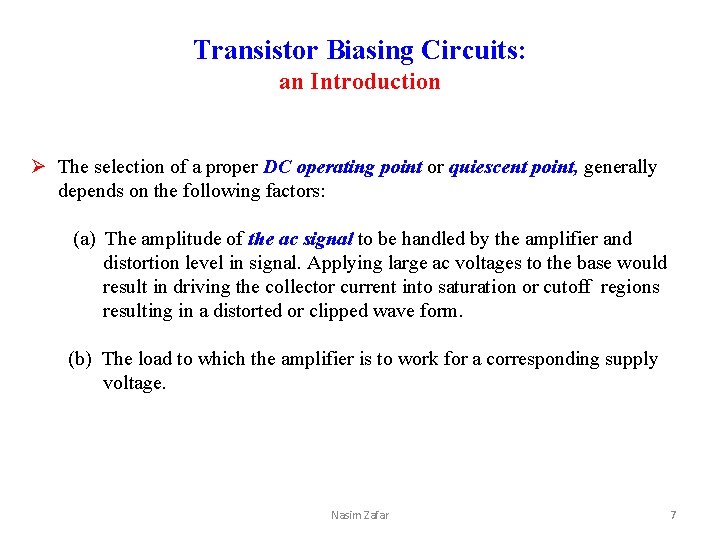 Transistor Biasing Circuits:
an Introduction

➢ The selection of a proper DC operating point or quiescent point, generally depends on the following factors:

(a) The amplitude of the ac signal to be handled by the amplifier and distortion level in signal. Applying large ac voltages to the base would result in driving the collector current into saturation or cutoff regions resulting in a distorted or clipped wave form.

(b) The load to which the amplifier is to work for a corresponding supply voltage.

Nasim Zafar

7